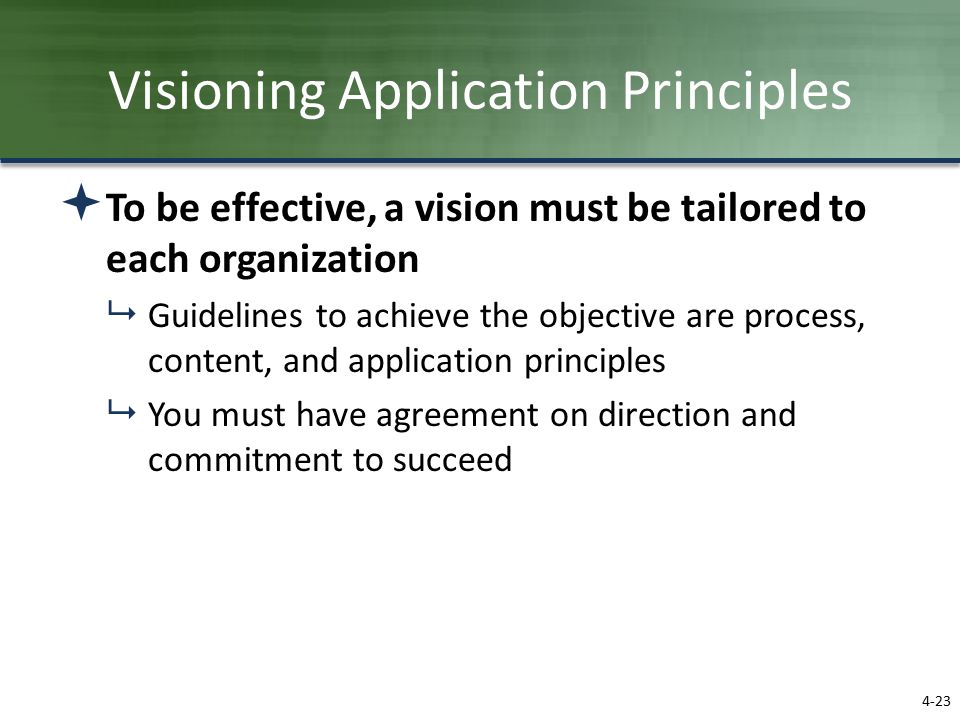 Visioning Application Principles

To be effective, a vision must be tailored to each organization

Guidelines to achieve the objective are process, content, and application principles

You must have agreement on direction and commitment to succeed

4-23